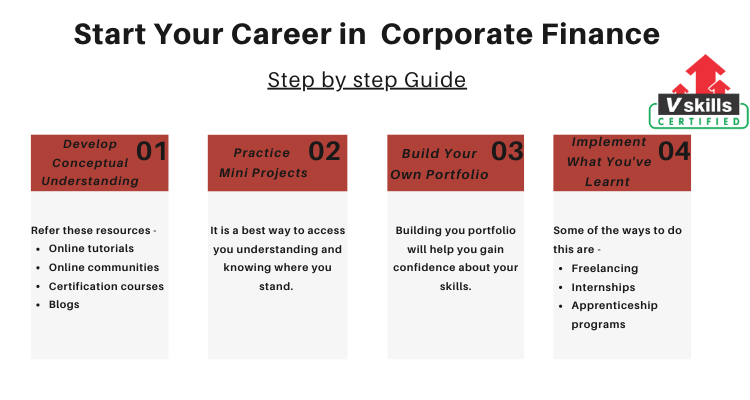 Start Your Career in Corporate Finance

Step by step Guide

V skills CERTIFIED

Develop Conceptual Understanding 01

Refer these resources -
- Online tutorials
- Online communities
- Certification courses
- Blogs

Practice Mini Projects 02

It is a best way to access you understanding and knowing where you stand.

Build Your Own Portfolio 03

Building you portfolio will help you gain confidence about your skills.

Implement What You've Learnt 04

Some of the ways to do this are -
- Freelancing
- Internships
- Apprenticeship programs